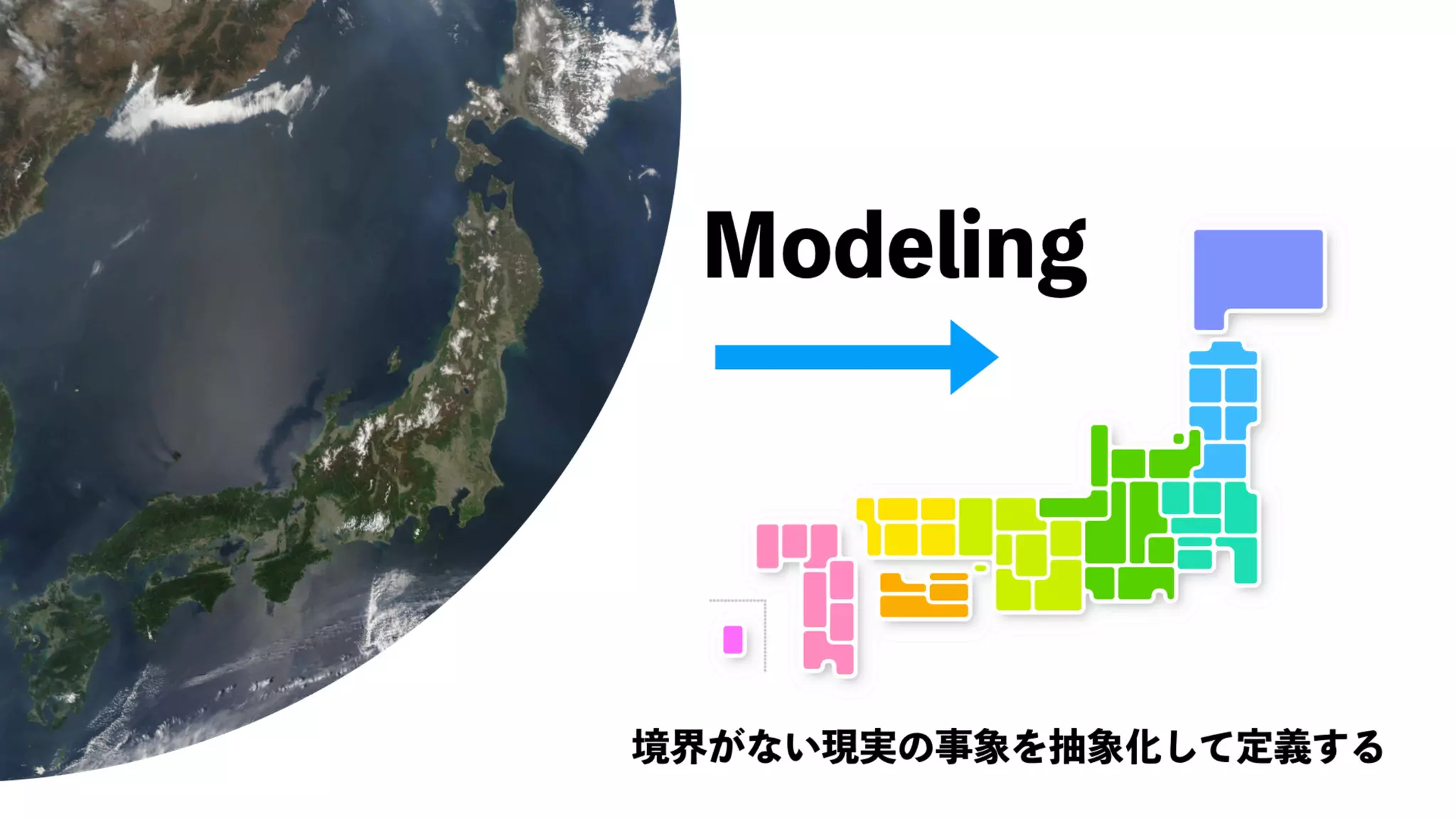 Modeling

境界がない現実の事象を抽象化して定義する